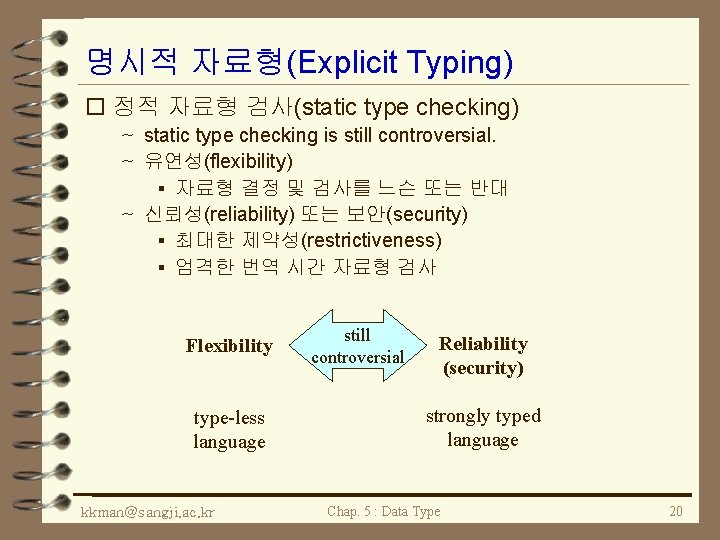 명시적 자료형(Explicit Typing)

□ 정적 자료형 검사(static type checking)

~ static type checking is still controversial.

~ 유연성(flexibility)

▪ 자료형 결정 및 검사를 느슨 또는 반대

~ 신뢰성(reliability) 또는 보안(security)

▪ 최대한 제약성(restrictiveness)

▪ 엄격한 번역 시간 자료형 검사

Flexibility

still controversial

Reliability (security)

type-less language

strongly typed language

kkman@sangji.ac.kr

Chap. 5 : Data Type

20